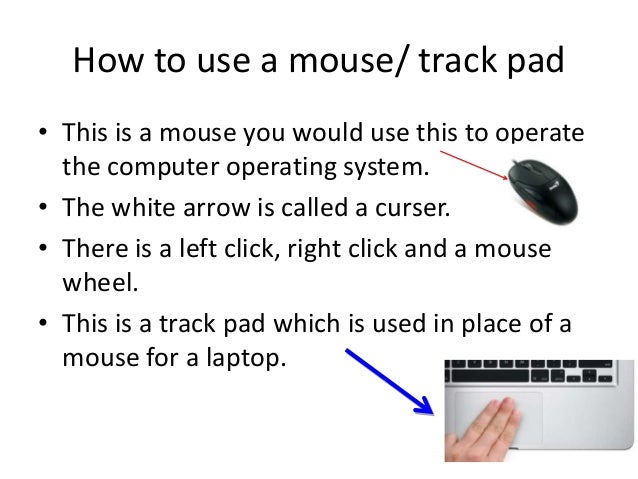 How to use a mouse/ track pad

• This is a mouse you would use this to operate the computer operating system.
• The white arrow is called a curser.
• There is a left click, right click and a mouse wheel.
• This is a track pad which is used in place of a mouse for a laptop.